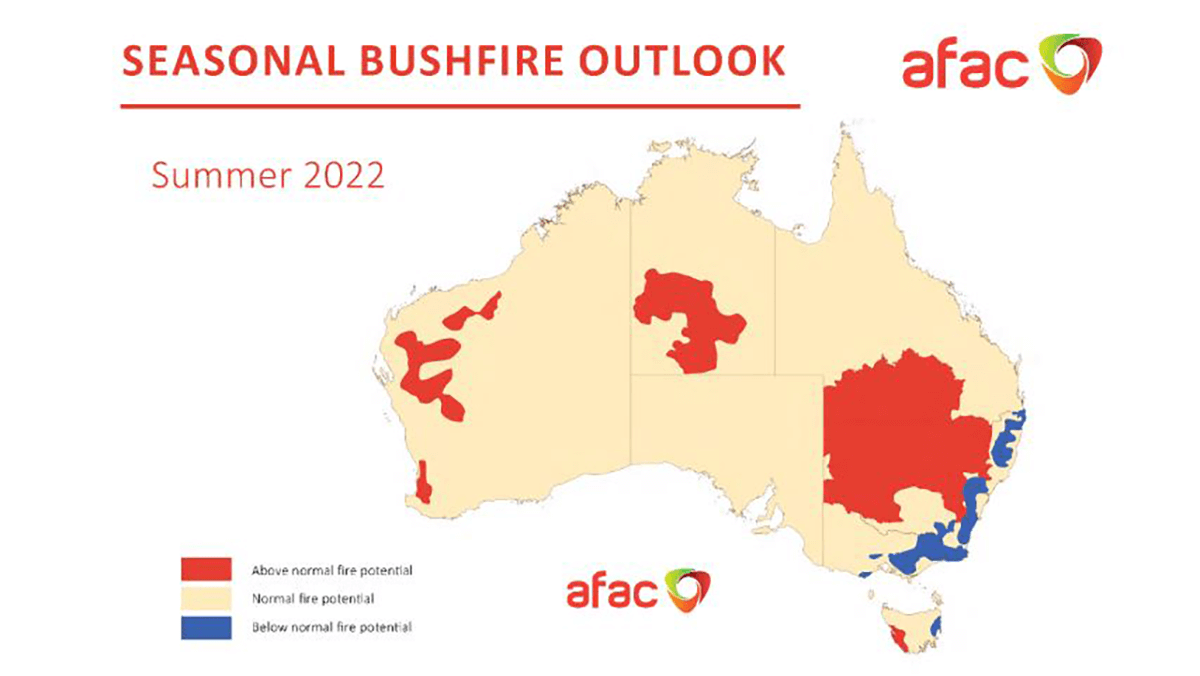 SEASONAL BUSHFIRE OUTLOOK

afac

Summer 2022

Above normal fire potential
Normal fire potential
Below normal fire potential

afac